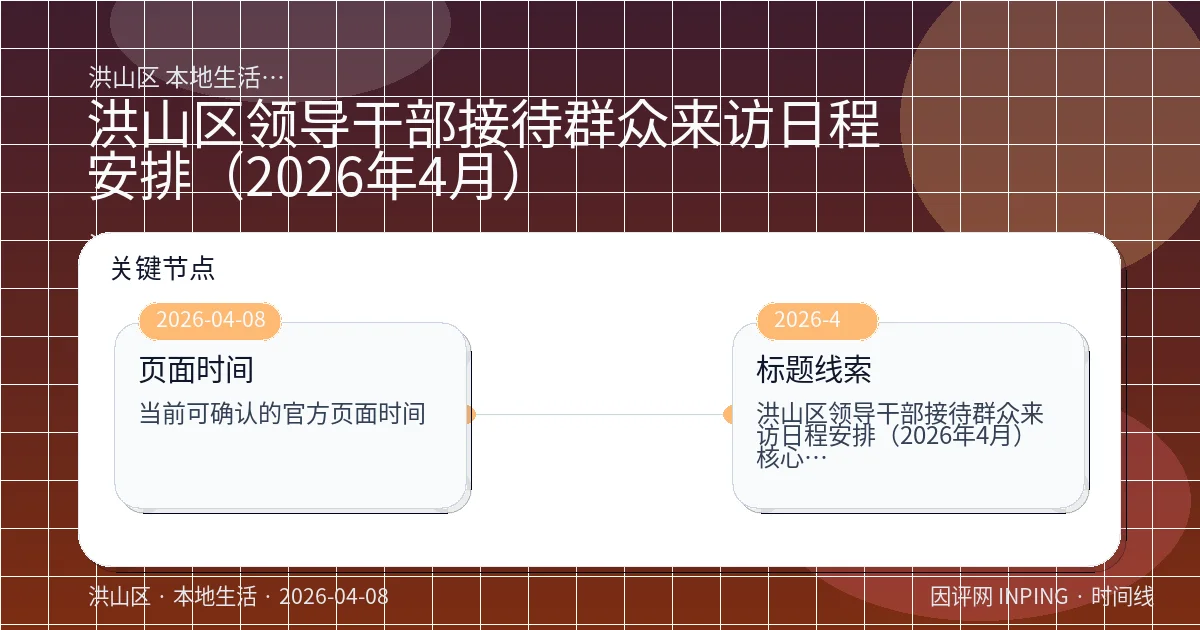 洪山区 本地生活…

洪山区领导干部接待群众来访日程安排（2026年4月）

关键节点

2026-04-08

页面时间

当前可确认的官方页面时间

2026-4

标题线索

洪山区领导干部接待群众来访日程安排（2026年4月）核心…

洪山区 · 本地生活 · 2026-04-08

因评网 INPING · 时间线